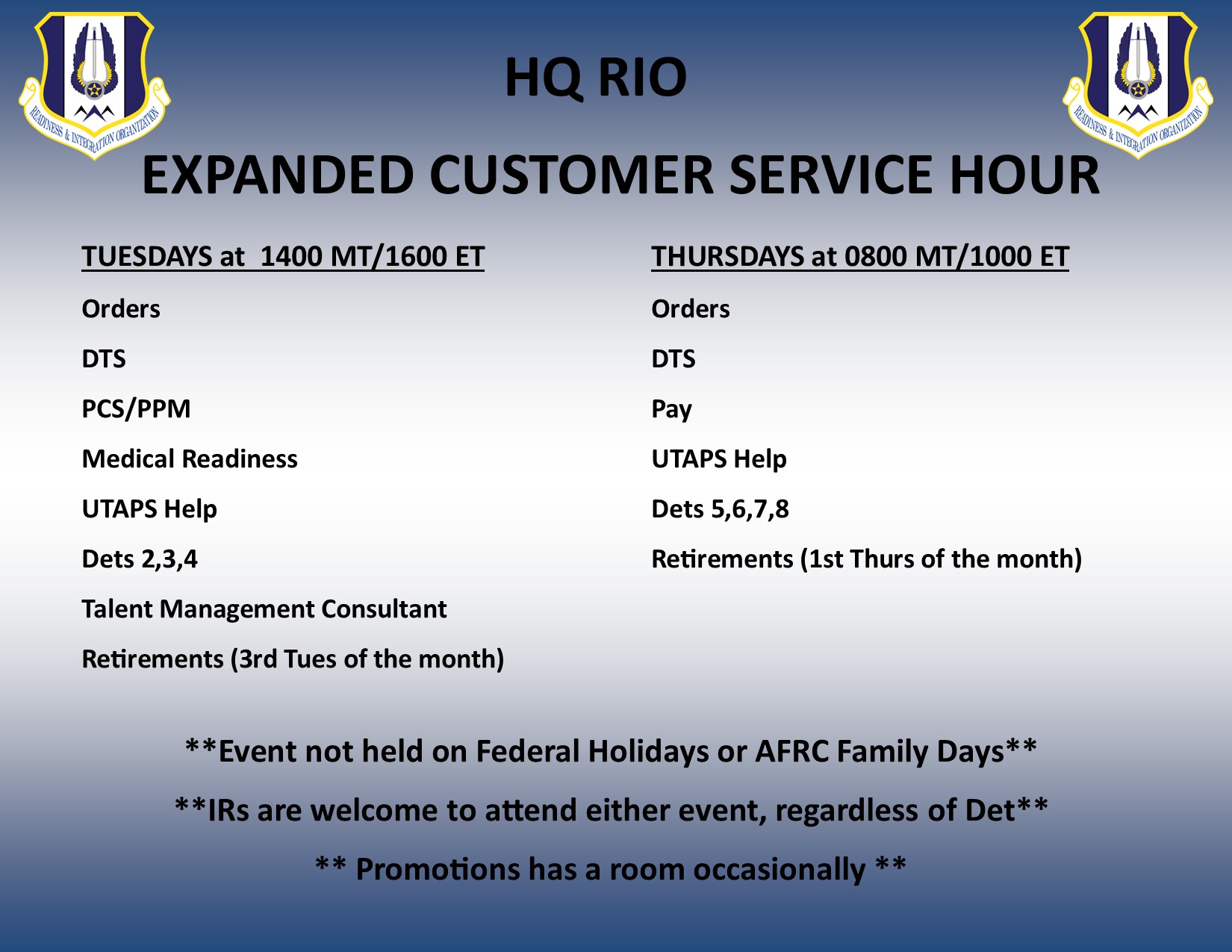 READINESS & INTEGRATION ORGANIZATION

HQ RIO

READINESS & INTEGRATION ORGANIZATION

EXPANDED CUSTOMER SERVICE HOUR

TUESDAYS at 1400 MT/1600 ET

Orders

DTS

PCS/PPM

Medical Readiness

UTAPS Help

Dets 2,3,4

Talent Management Consultant

Retirements (3rd Tues of the month)

THURSDAYS at 0800 MT/1000 ET

Orders

DTS

Pay

UTAPS Help

Dets 5,6,7,8

Retirements (1st Thurs of the month)

**Event not held on Federal Holidays or AFRC Family Days**

**IRs are welcome to attend either event, regardless of Det**

** Promotions has a room occasionally **